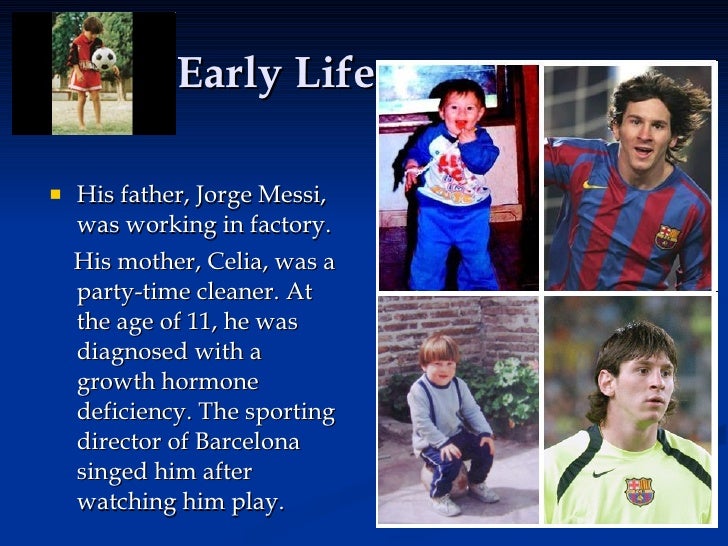 Early Life

His father, Jorge Messi, was working in factory.

His mother, Celia, was a party-time cleaner. At the age of 11, he was diagnosed with a growth hormone deficiency. The sporting director of Barcelona singed him after watching him play.